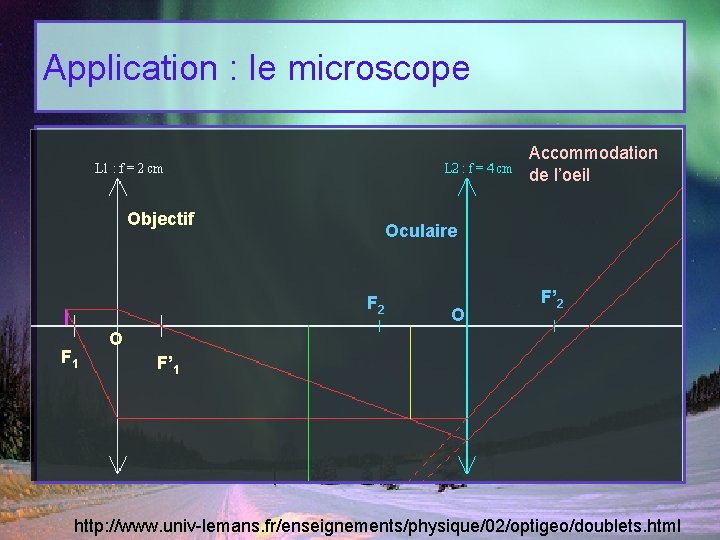 Application : le microscope

L1 : f = 2 cm

L2 : f = 4 cm

Accommodation de l'oeil

Objectif

Oculaire

$F_2$

O

$F'_2$

O

$F_1$

$F'_1$

http://www.univ-lemans.fr/enseignements/physique/02/optigeo/doublets.html